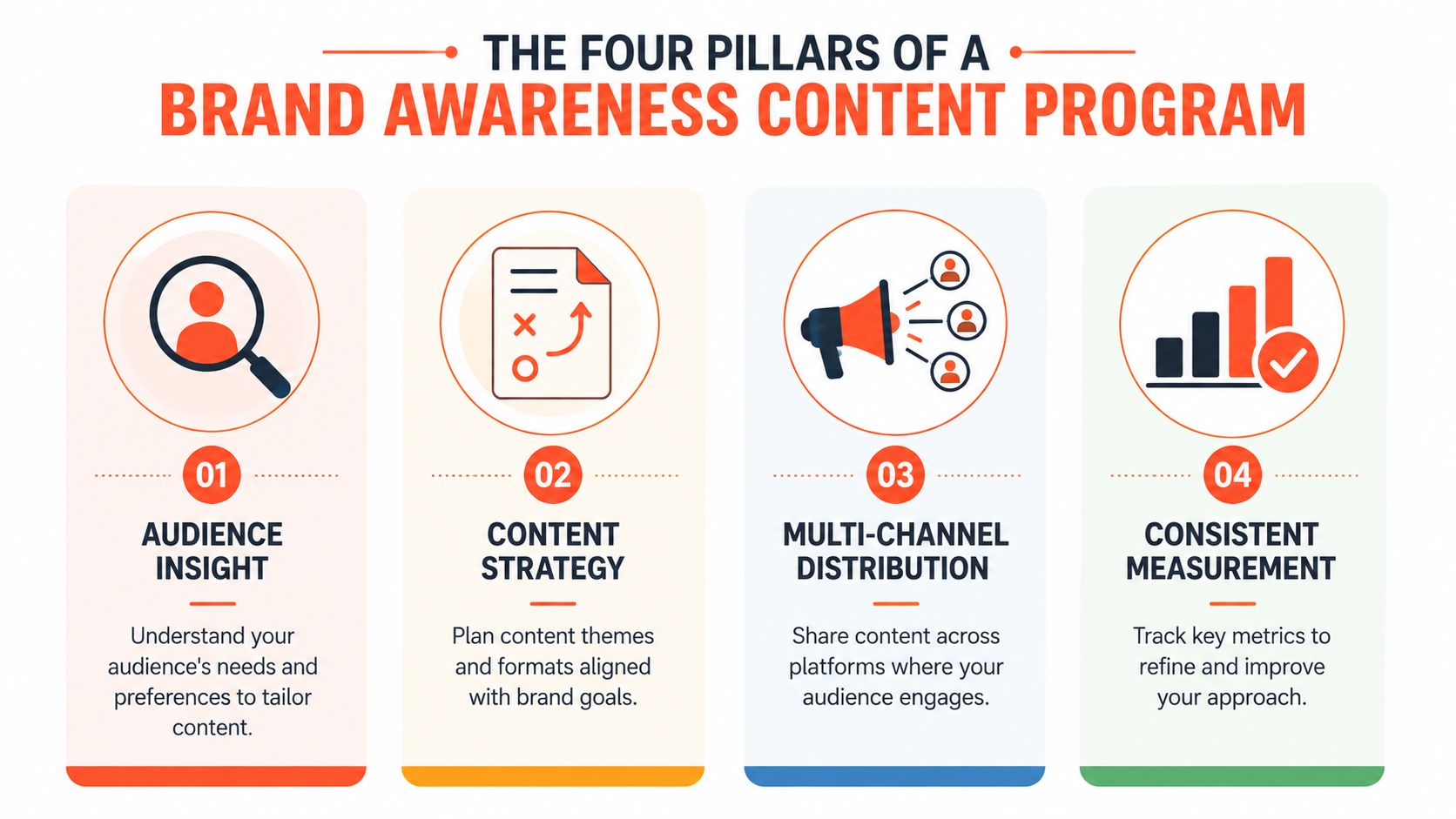 THE FOUR PILLARS OF A
BRAND AWARENESS CONTENT PROGRAM

01
AUDIENCE INSIGHT
Understand your audience's needs and preferences to tailor content.

02
CONTENT STRATEGY
Plan content themes and formats aligned with brand goals.

03
MULTI-CHANNEL DISTRIBUTION
Share content across platforms where your audience engages.

04
CONSISTENT MEASUREMENT
Track key metrics to refine and improve your approach.